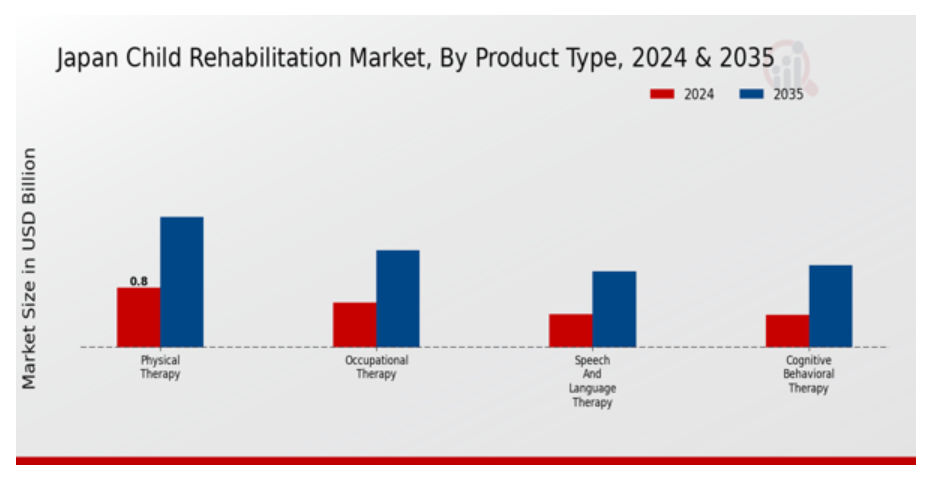 Japan Child Rehabilitation Market, By Product Type, 2024 & 2035

2024
2035

Market Size in USD Billion

0.8

Physical Therapy

Occupational Therapy

Speech And Language Therapy

Cognitive Behavioral Therapy